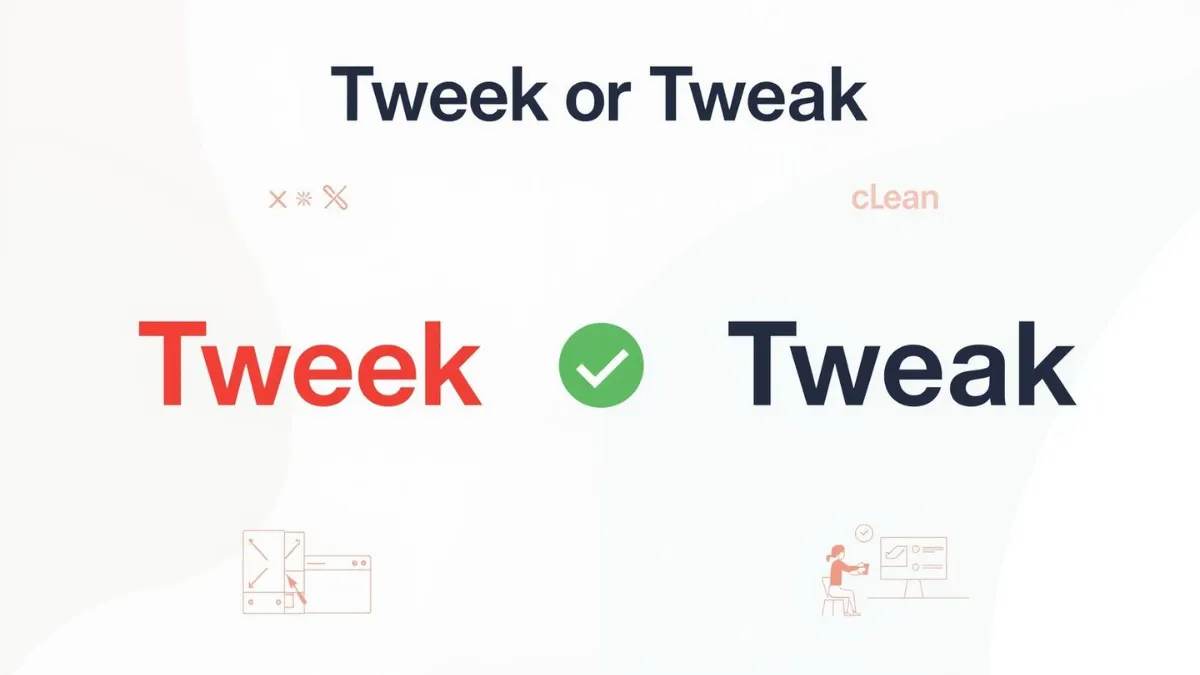 Tweek or Tweak

cLean

Tweek

Tweak